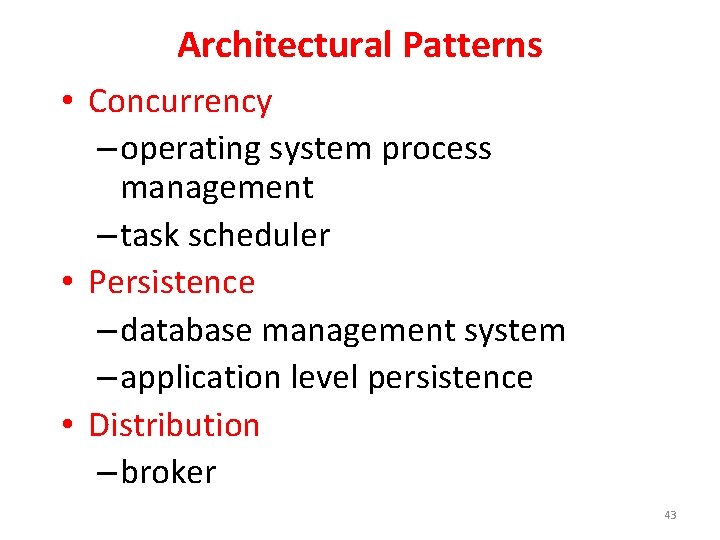 Architectural Patterns

• Concurrency
– operating system process management
– task scheduler
• Persistence
– database management system
– application level persistence
• Distribution
– broker

43